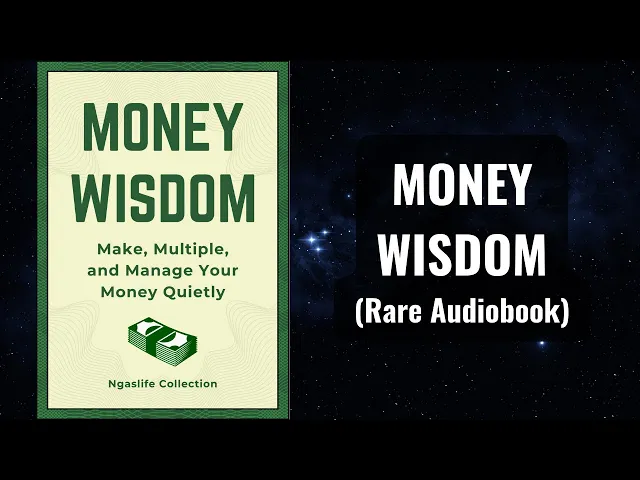 MONEY WISDOM

Make, Multiple, and Manage Your Money Quietly

Ngaslife Collection

MONEY WISDOM
(Rare Audiobook)